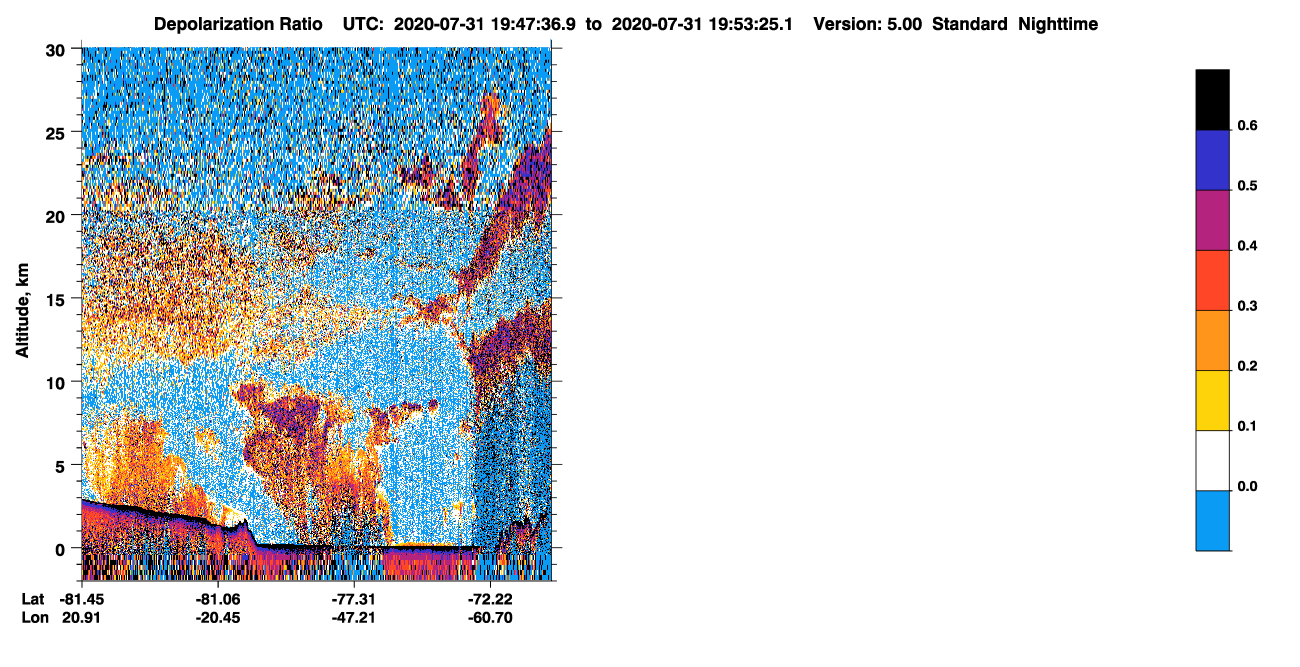 Depolarization Ratio UTC: 2020-07-31 19:47:36.9 to 2020-07-31 19:53:25.1 Version: 5.00 Standard Nighttime

30
25
20
15
10
5
0

Altitude, km

Lat -81.45 -81.06 -77.31 -72.22
Lon 20.91 -20.45 -47.21 -60.70

0.6
0.5
0.4
0.3
0.2
0.1
0.0